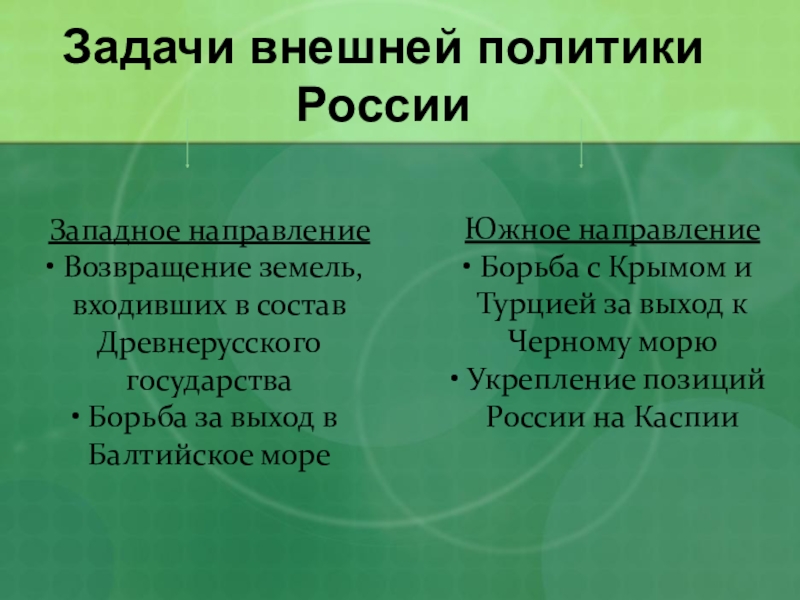 Задачи внешней политики России

Западное направление
• Возвращение земель, входивших в состав Древнерусского государства
• Борьба за выход в Балтийское море

Южное направление
• Борьба с Крымом и Турцией за выход к Черному морю
• Укрепление позиций России на Каспии